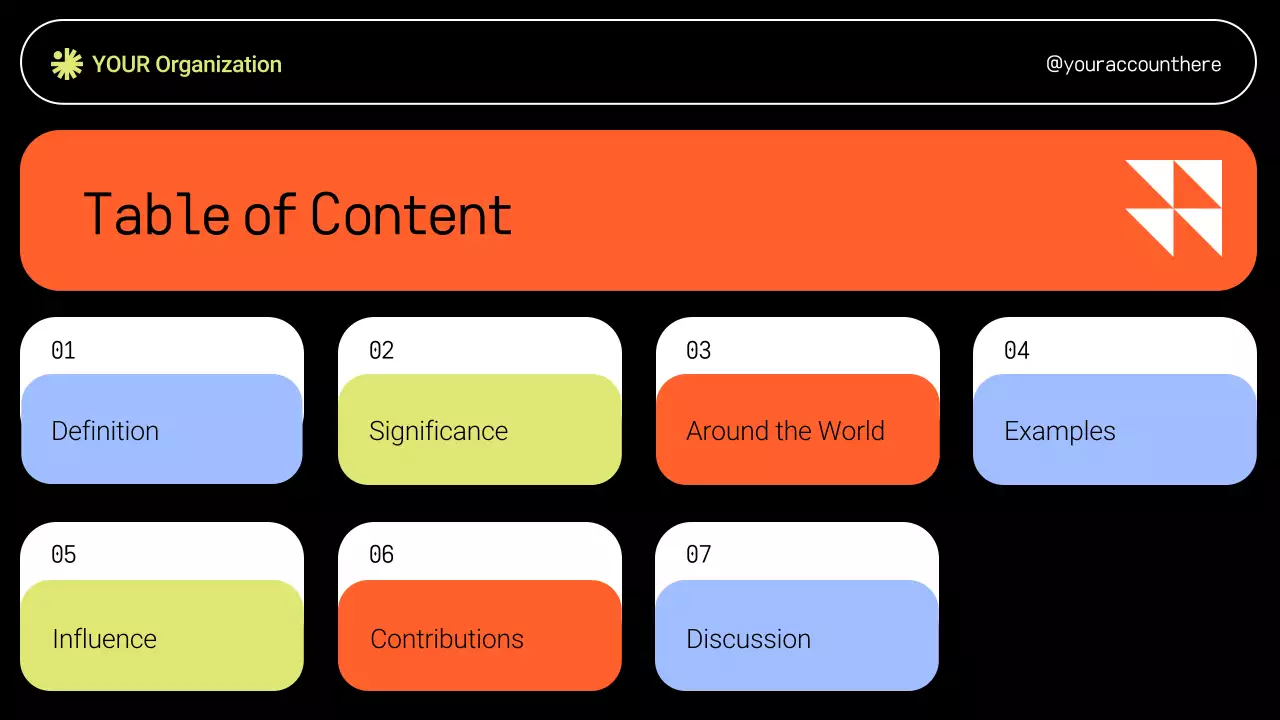 YOUR Organization

@youraccounthere

Table of Content

01
Definition

02
Significance

03
Around the World

04
Examples

05
Influence

06
Contributions

07
Discussion